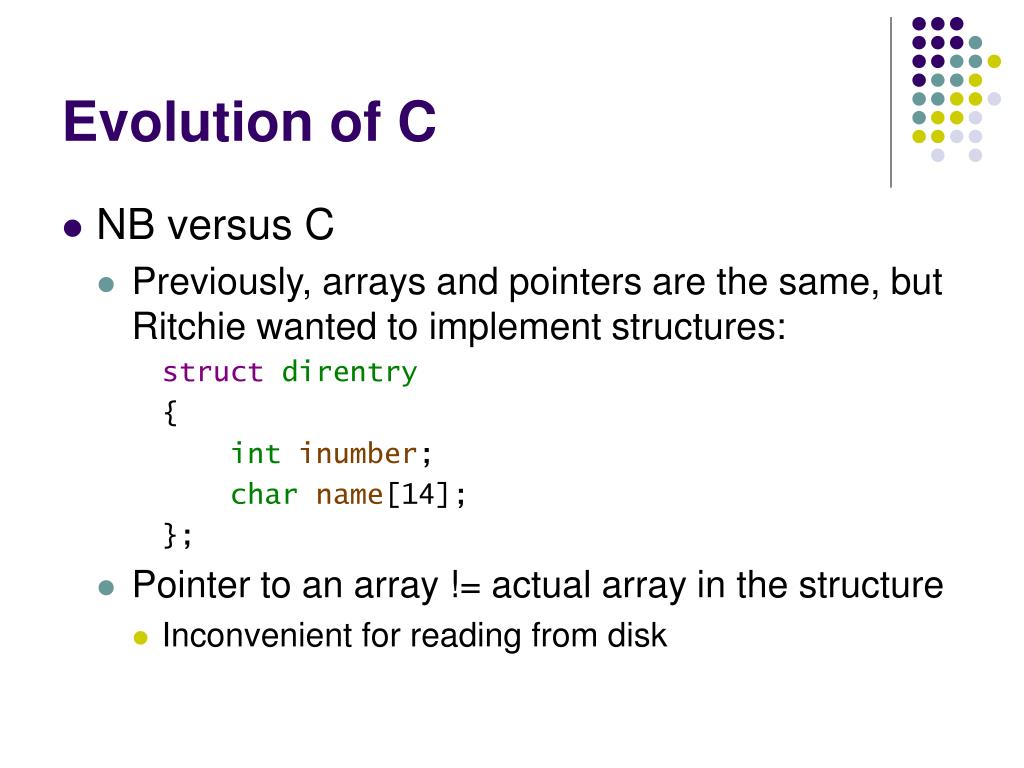 Evolution of C

NB versus C

Previously, arrays and pointers are the same, but Ritchie wanted to implement structures:

struct direntry
{
    int inumber;
    char name[14];
};

Pointer to an array != actual array in the structure

Inconvenient for reading from disk